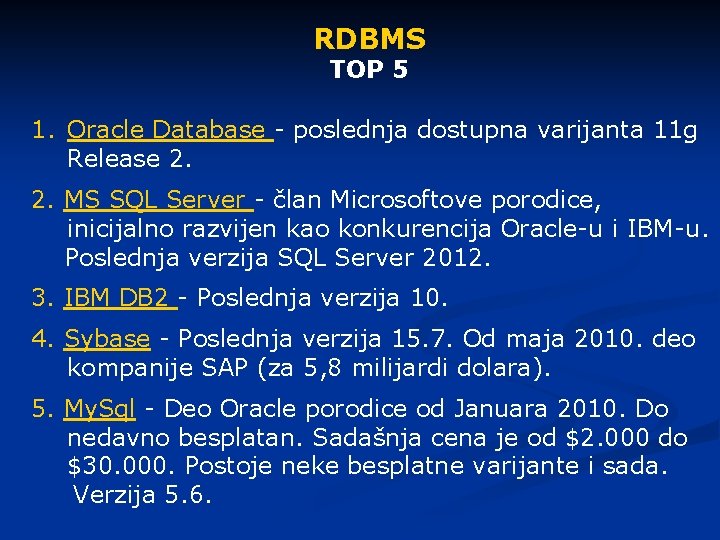 RDBMS
TOP 5

1. Oracle Database - poslednja dostupna varijanta 11g Release 2.

2. MS SQL Server - član Microsoftove porodice, inicijalno razvijen kao konkurencija Oracle-u i IBM-u. Poslednja verzija SQL Server 2012.

3. IBM DB2 - Poslednja verzija 10.

4. Sybase - Poslednja verzija 15.7. Od maja 2010. deo kompanije SAP (za 5,8 milijardi dolara).

5. MySql - Deo Oracle porodice od Januara 2010. Do nedavno besplatan. Sadašnja cena je od \$2.000 do \$30.000. Postoje neke besplatne varijante i sada. Verzija 5.6.